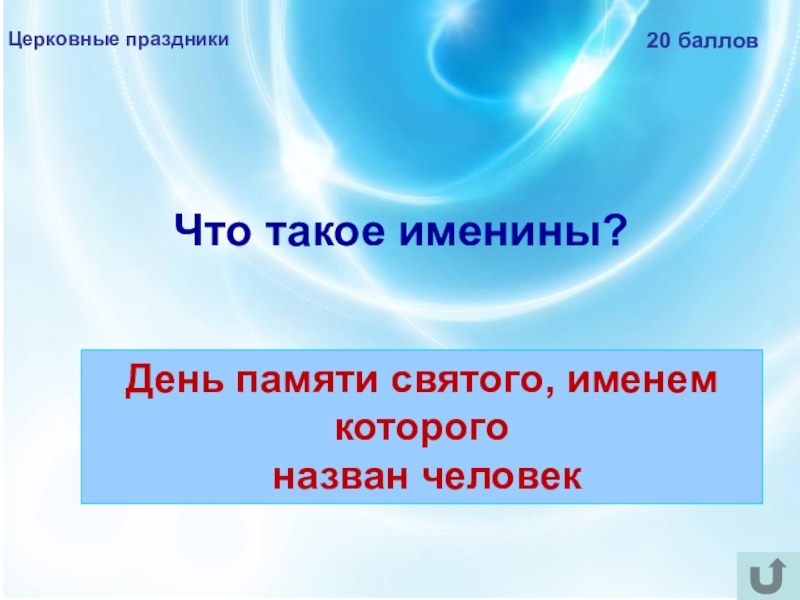 Церковные праздники

20 баллов

Что такое именины?

День памяти святого, именем которого
назван человек